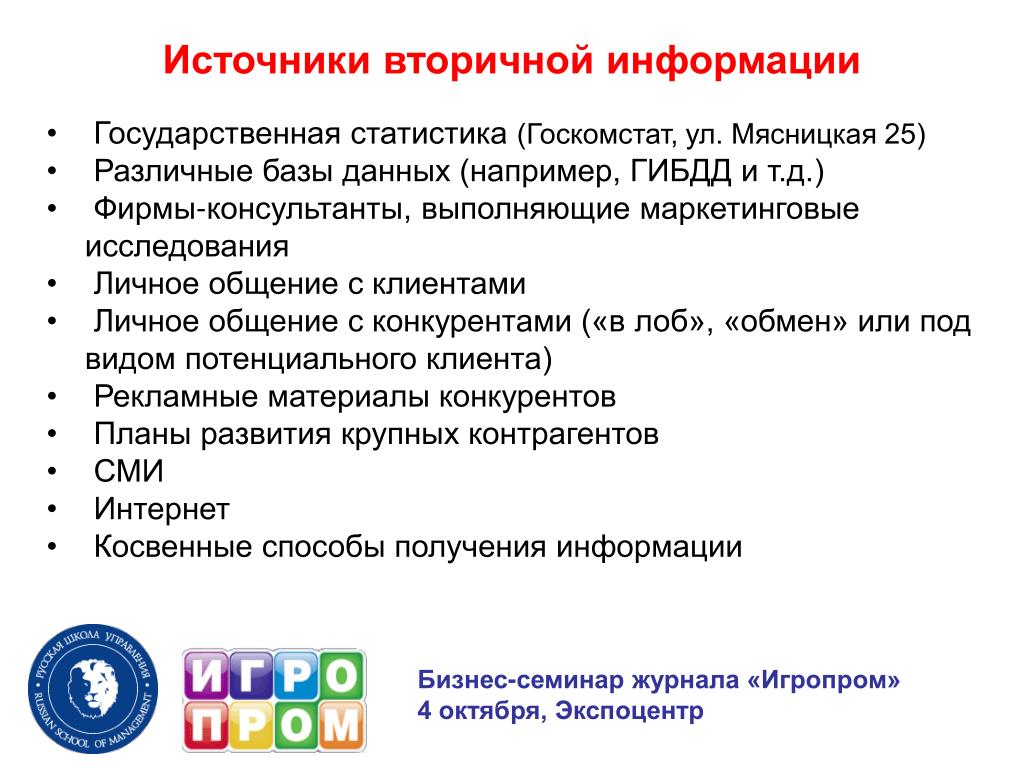 Источники вторичной информации

• Государственная статистика (Госкомстат, ул. Мясницкая 25)
• Различные базы данных (например, ГИБДД и т.д.)
• Фирмы-консультанты, выполняющие маркетинговые исследования
• Личное общение с клиентами
• Личное общение с конкурентами («в лоб», «обмен» или под видом потенциального клиента)
• Рекламные материалы конкурентов
• Планы развития крупных контрагентов
• СМИ
• Интернет
• Косвенные способы получения информации

РУССКАЯ ШКОЛА УПРАВЛЕНИЯ RUSSIAN SCHOOL OF MANAGEMENT

ИГРО ПРОМ

Бизнес-семинар журнала «Игропром»
4 октября, Экспоцентр